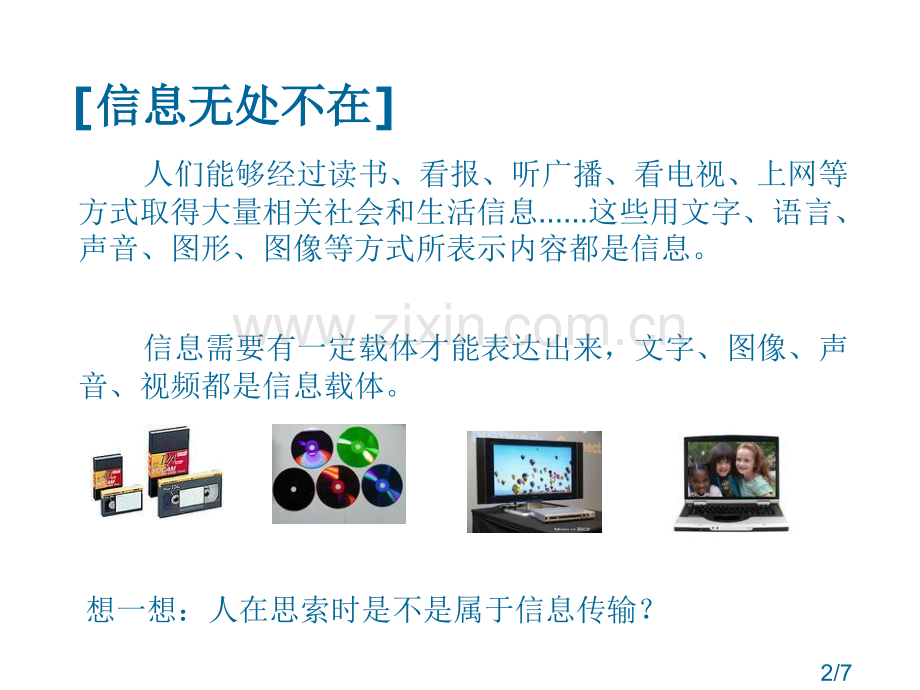 [信息无处不在]

人们能够经过读书、看报、听广播、看电视、上网等方式取得大量相关社会和生活信息......这些用文字、语言、声音、图形、图像等方式所表示内容都是信息。

www.zixin.com.cn

信息需要有一定载体才能表达出来，文字、图像、声音、视频都是信息载体。

想一想：人在思索时是不是属于信息传输？

2/7